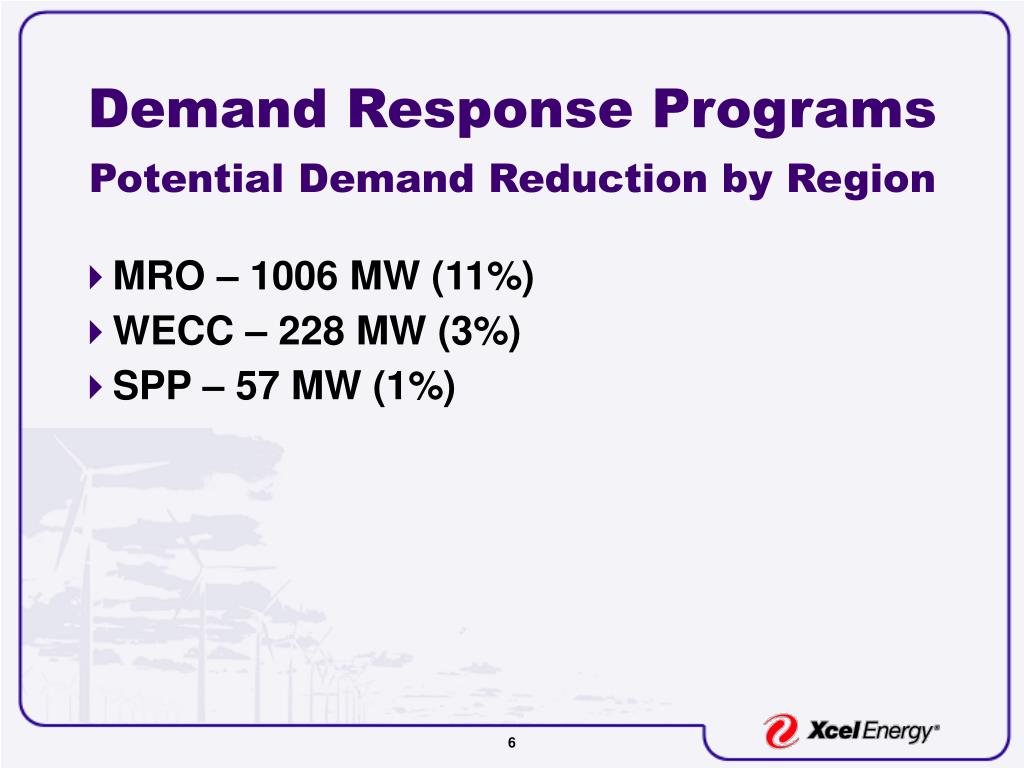 Demand Response Programs
Potential Demand Reduction by Region

MRO – 1006 MW (11%)
WECC – 228 MW (3%)
SPP – 57 MW (1%)

6

Xcel Energy®